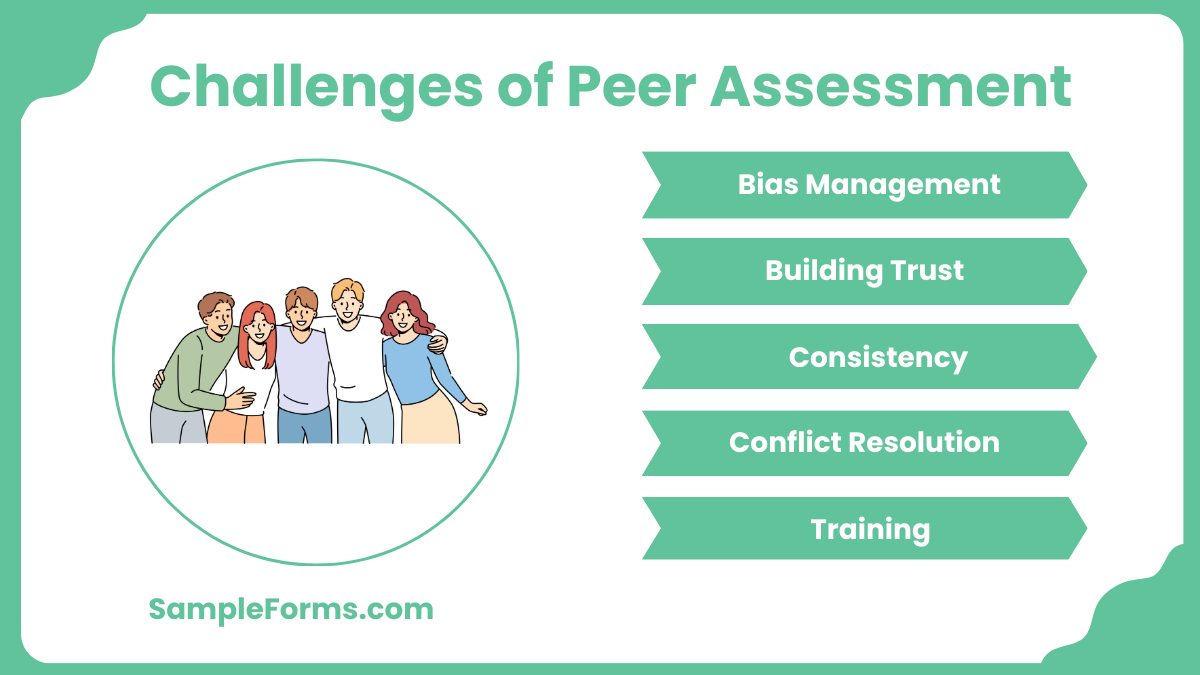 Challenges of Peer Assessment

Bias Management

Building Trust

Consistency

Conflict Resolution

Training

SampleForms.com